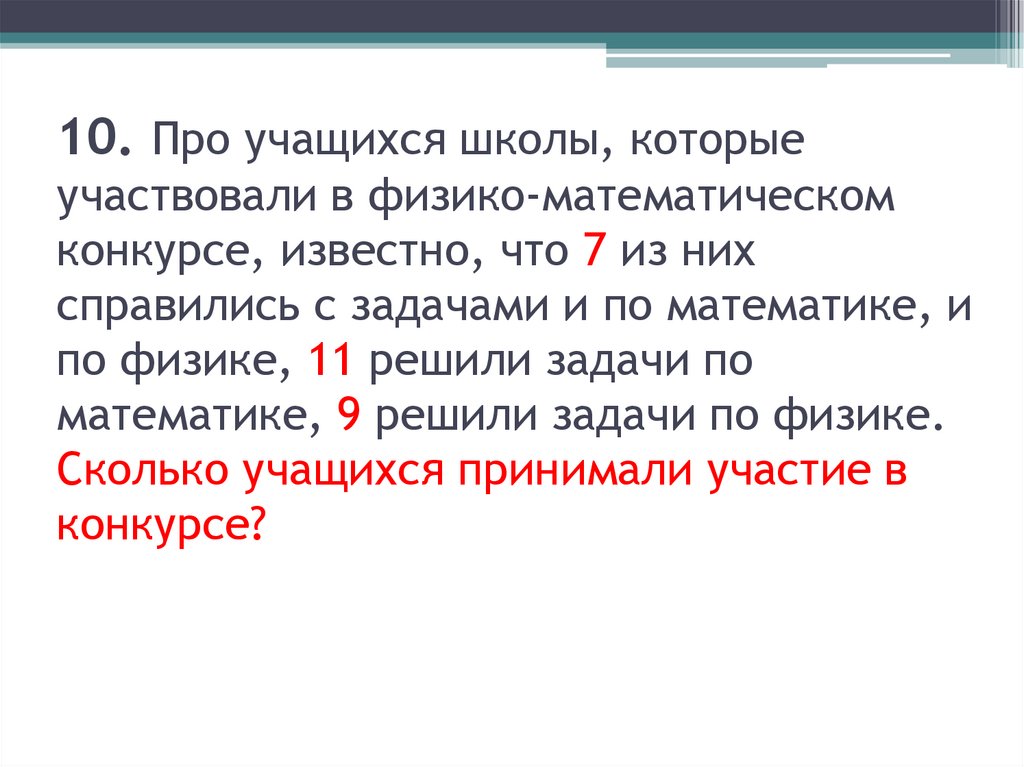 10. Про учащихся школы, которые участвовали в физико-математическом конкурсе, известно, что 7 из них справились с задачами и по математике, и по физике, 11 решили задачи по математике, 9 решили задачи по физике. Сколько учащихся принимали участие в конкурсе?